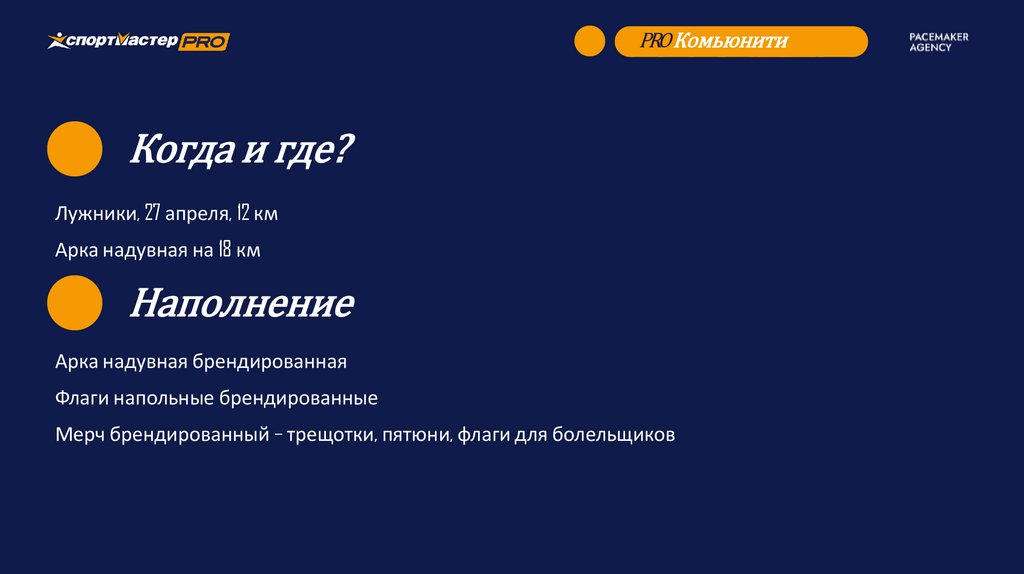 спортмастер PRO

PRO Комьюнити

PACEMAKER AGENCY

Когда и где?

Лужники, 27 апреля, 12 км

Арка надувная на 18 км

Наполнение

Арка надувная брендированная

Флаги напольные брендированные

Мерч брендированный – трещотки, пятюни, флаги для болельщиков